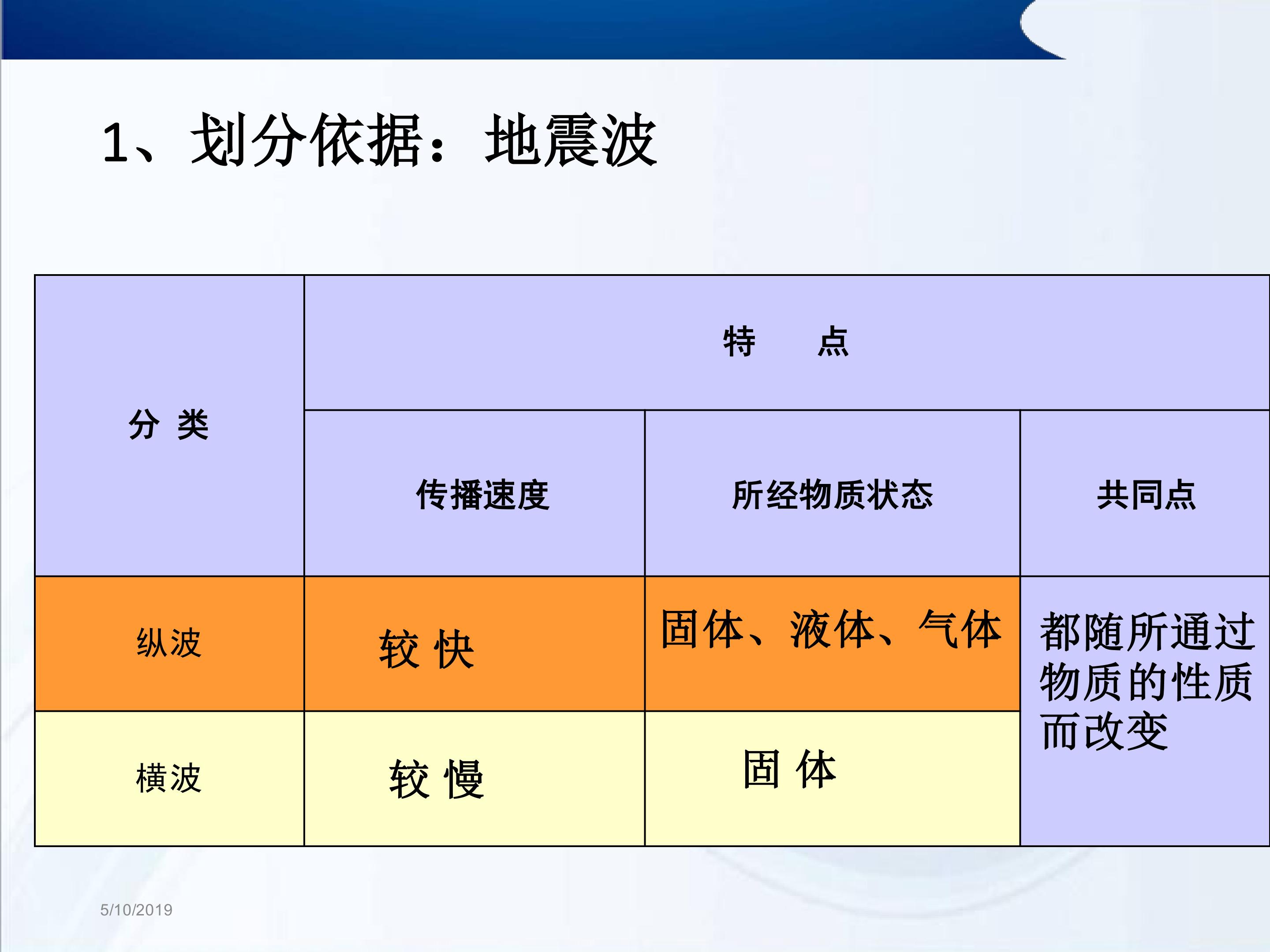 1、划分依据：地震波

| 分 类 | 特 点 | | |
|---|---|---|---|
| | 传播速度 | 所经物质状态 | 共同点 |
| 纵波 | 较 快 | 固体、液体、气体 | 都随所通过物质的性质而改变 |
| 横波 | 较 慢 | 固 体 | |

5/10/2019